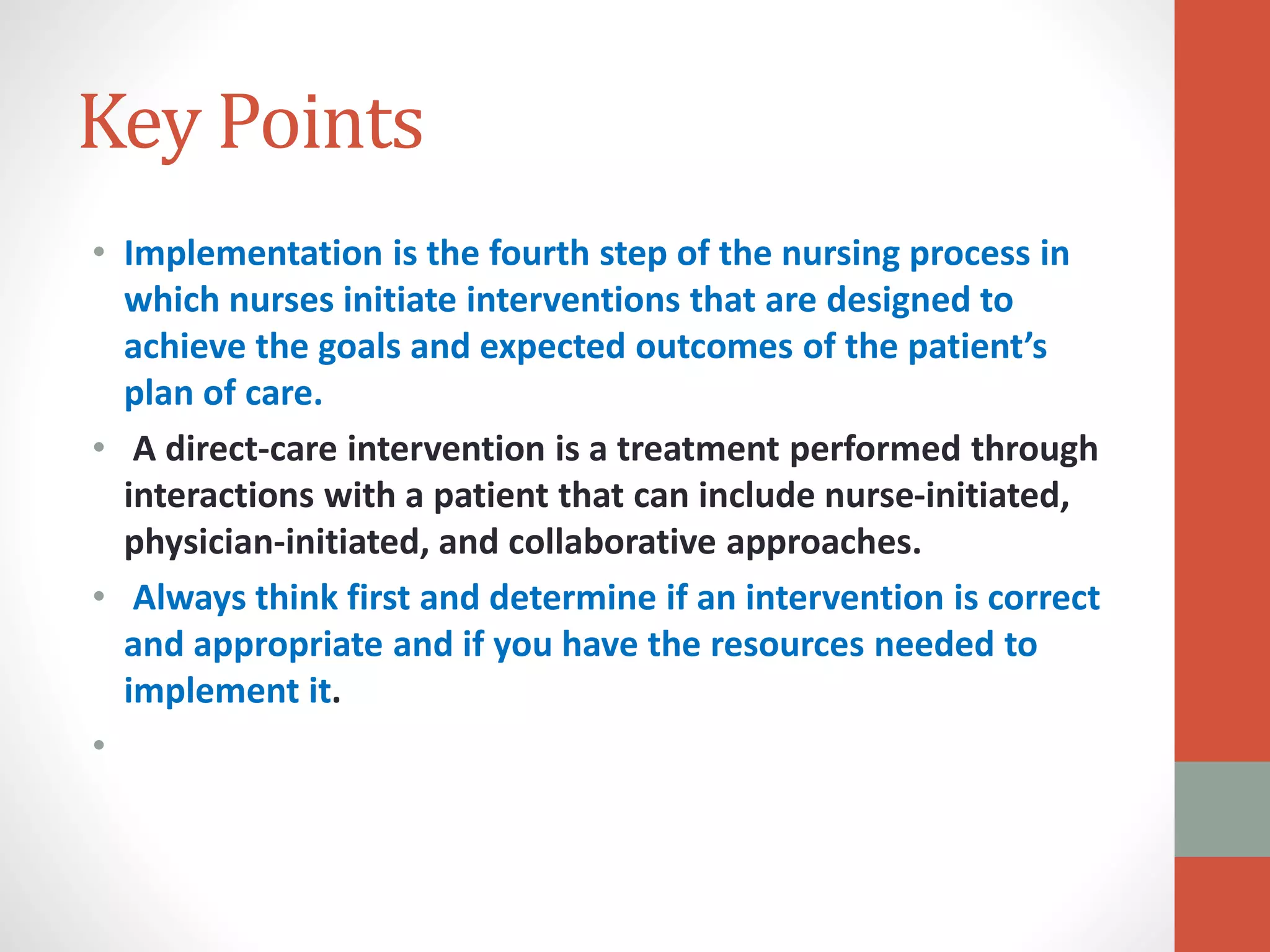 Key Points

• Implementation is the fourth step of the nursing process in which nurses initiate interventions that are designed to achieve the goals and expected outcomes of the patient's plan of care.

• A direct-care intervention is a treatment performed through interactions with a patient that can include nurse-initiated, physician-initiated, and collaborative approaches.

• Always think first and determine if an intervention is correct and appropriate and if you have the resources needed to implement it.

•